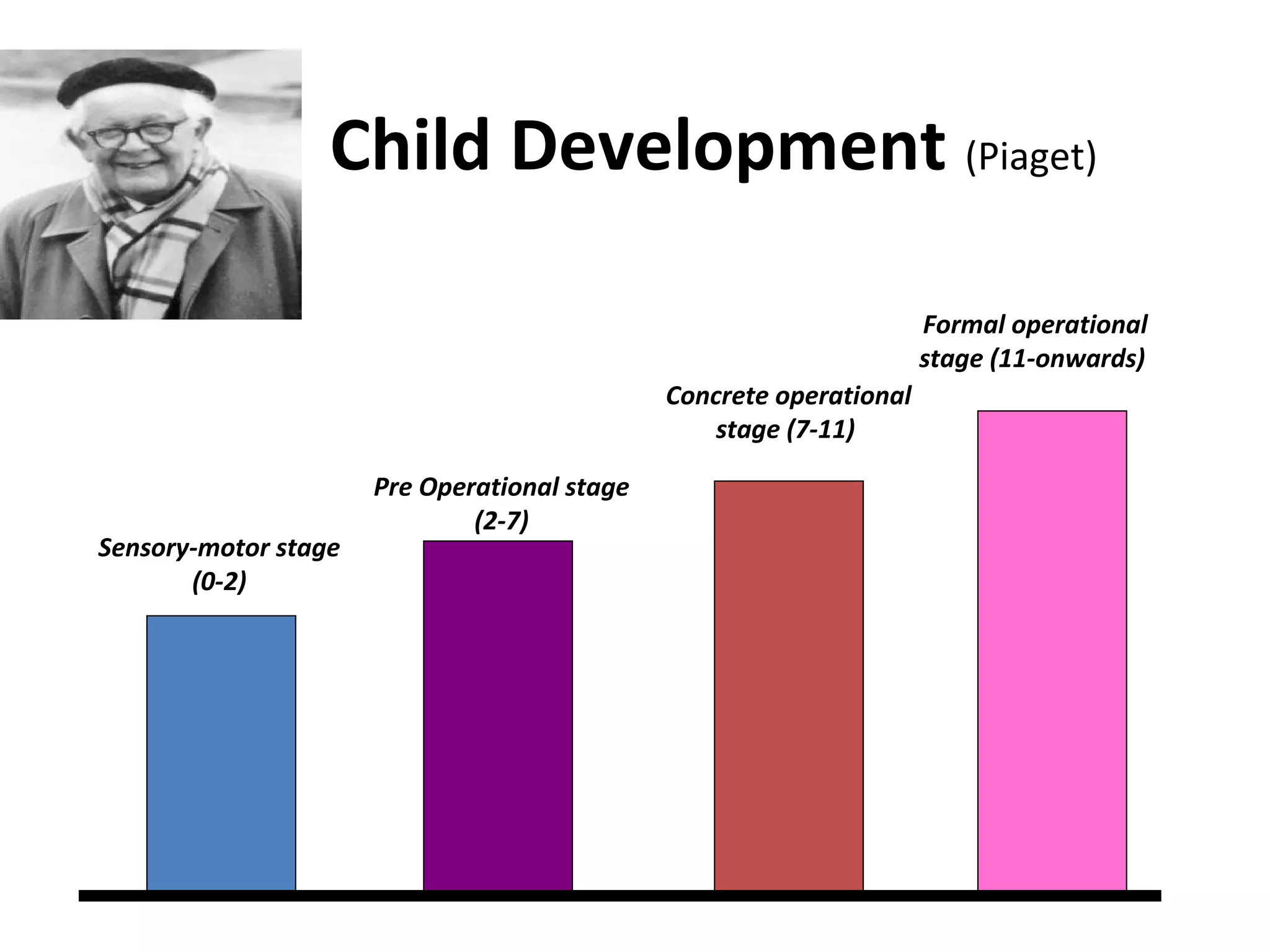 Child Development (Piaget)

Sensory-motor stage (0-2)

Pre Operational stage (2-7)

Concrete operational stage (7-11)

Formal operational stage (11-onwards)